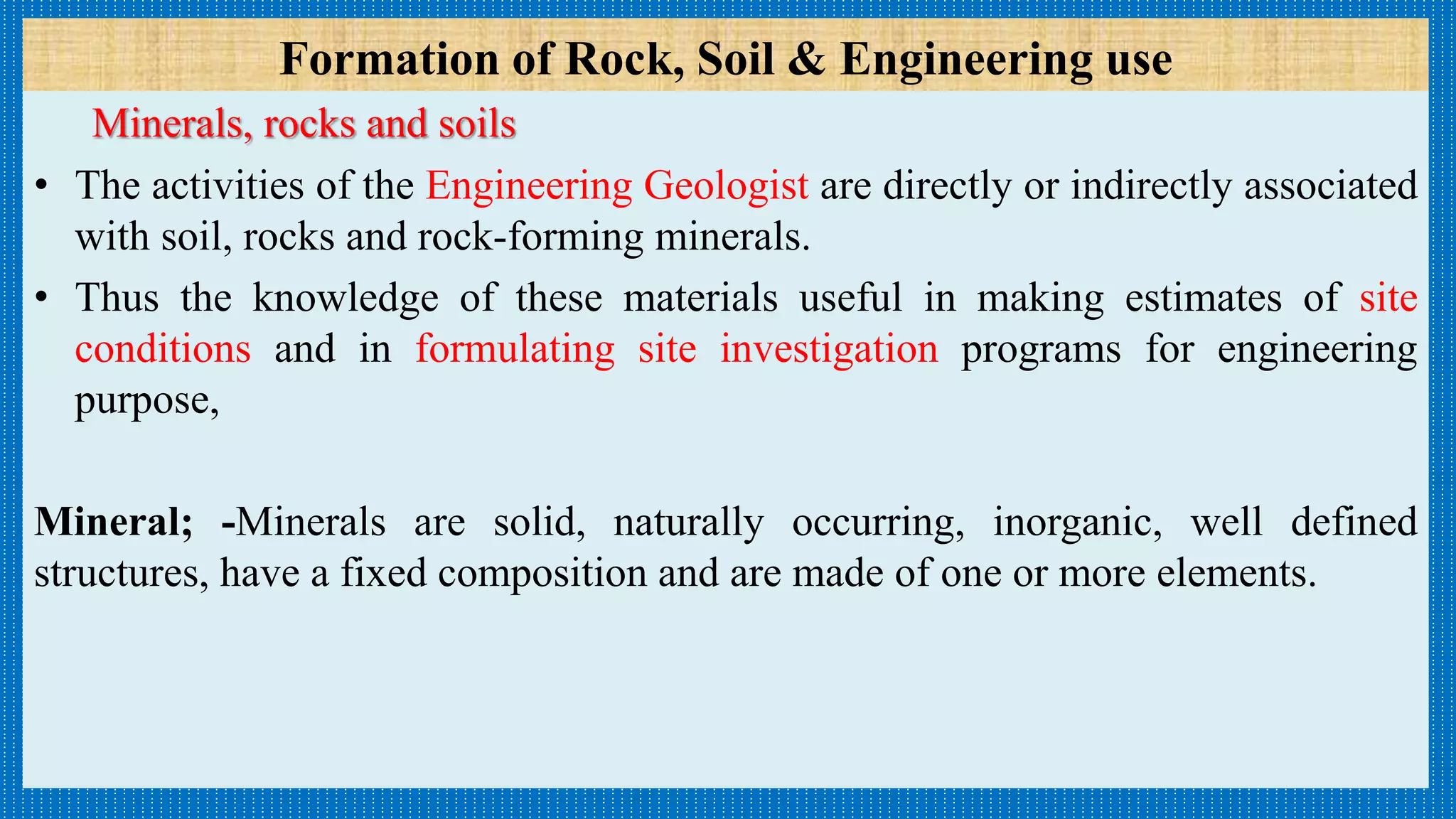 Formation of Rock, Soil & Engineering use

Minerals, rocks and soils

• The activities of the Engineering Geologist are directly or indirectly associated with soil, rocks and rock-forming minerals.

• Thus the knowledge of these materials useful in making estimates of site conditions and in formulating site investigation programs for engineering purpose,

Mineral; -Minerals are solid, naturally occurring, inorganic, well defined structures, have a fixed composition and are made of one or more elements.